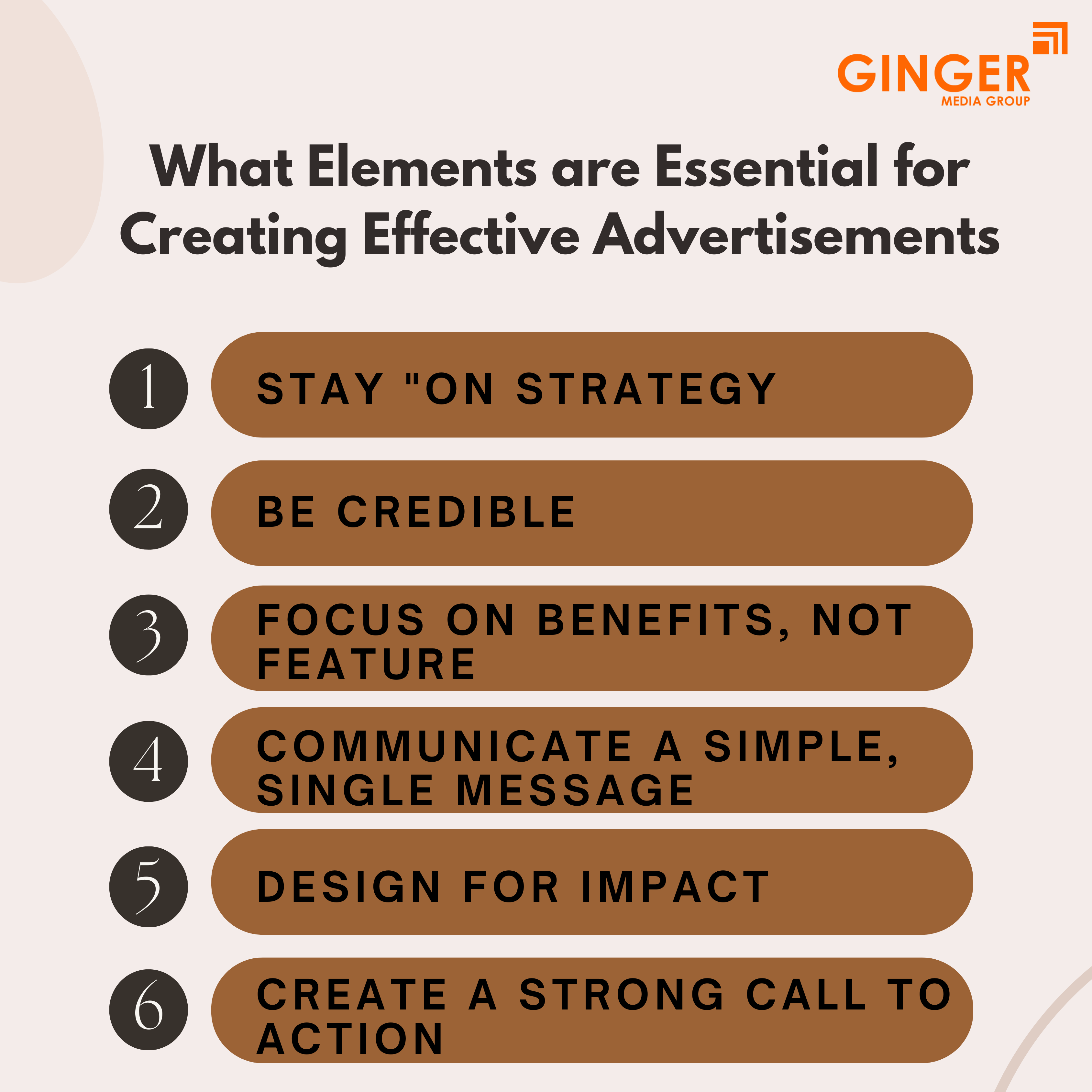 GINGER
MEDIA GROUP

What Elements are Essential for Creating Effective Advertisements

1 STAY "ON STRATEGY

2 BE CREDIBLE

3 FOCUS ON BENEFITS, NOT FEATURE

4 COMMUNICATE A SIMPLE, SINGLE MESSAGE

5 DESIGN FOR IMPACT

6 CREATE A STRONG CALL TO ACTION